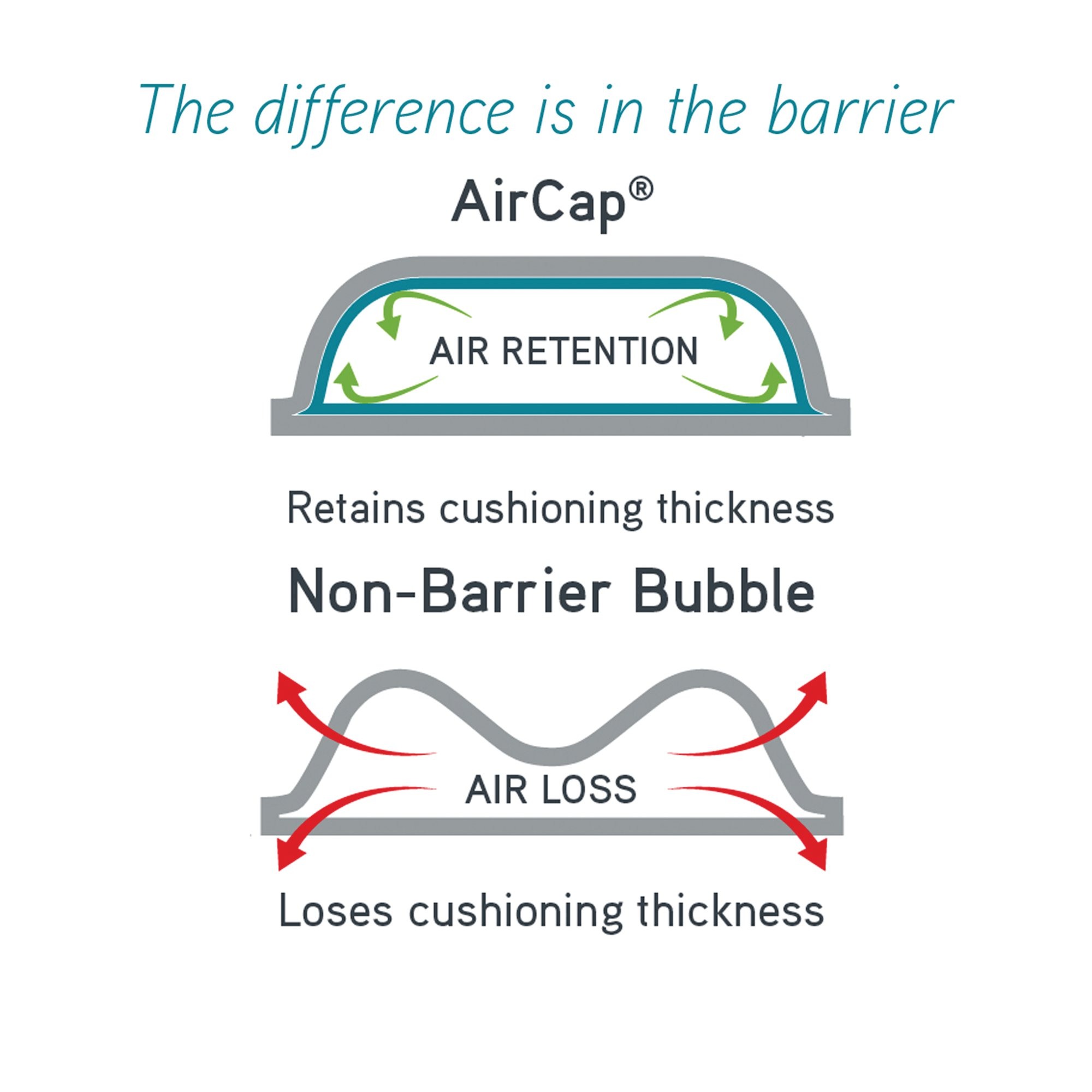 The difference is in the barrier

AirCap®

AIR RETENTION

Retains cushioning thickness

Non-Barrier Bubble

AIR LOSS

Loses cushioning thickness